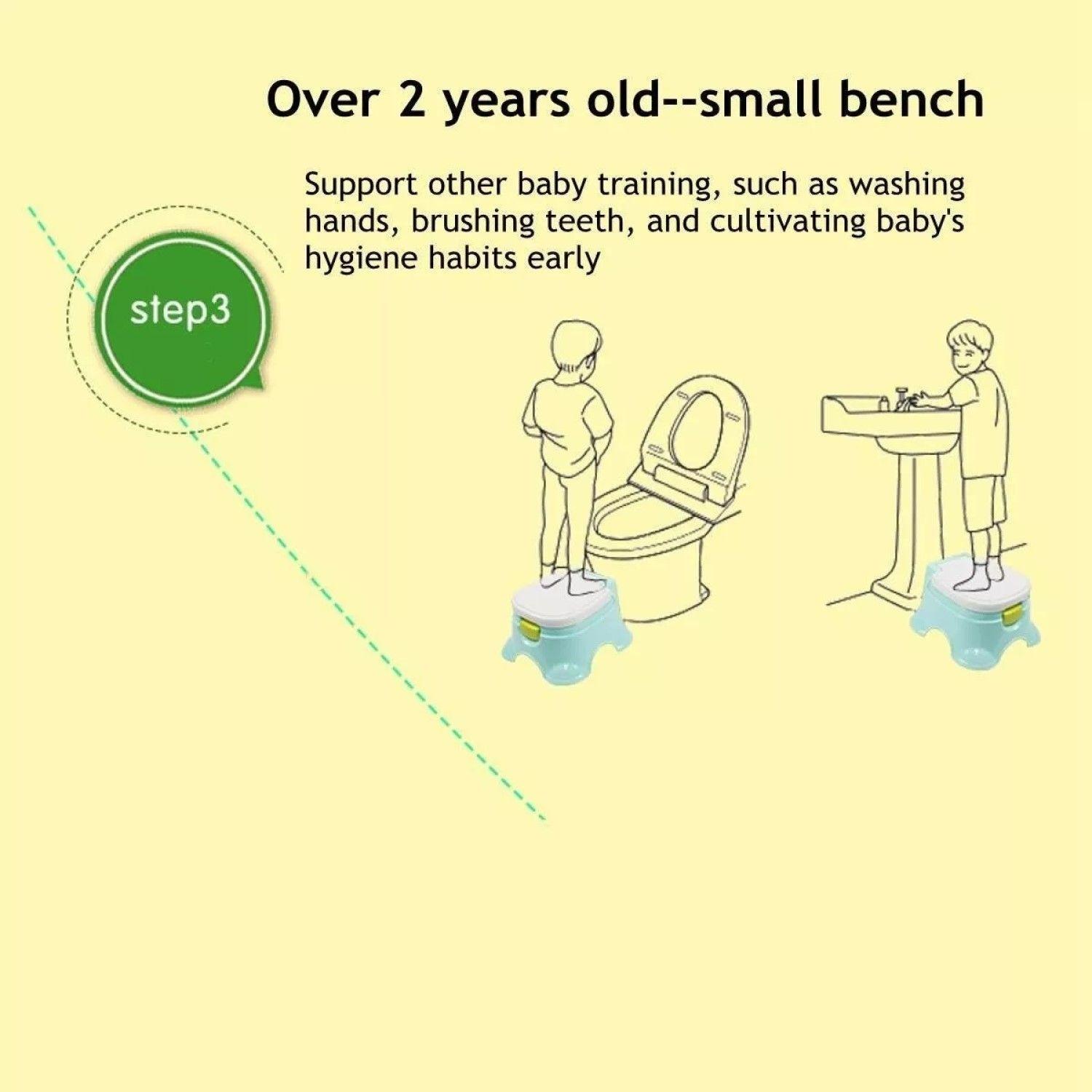 Over 2 years old--small bench

Support other baby training, such as washing hands, brushing teeth, and cultivating baby's hygiene habits early

step3